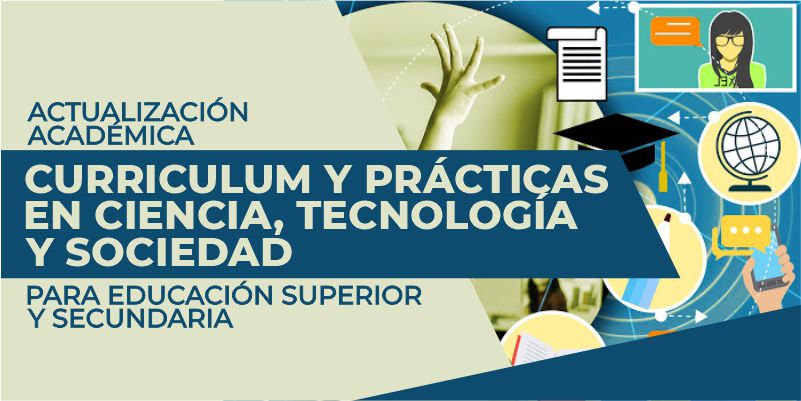 ACTUALIZACIÓN ACADÉMICA

CURRICULUM Y PRÁCTICAS EN CIENCIA, TECNOLOGÍA Y SOCIEDAD

PARA EDUCACIÓN SUPERIOR Y SECUNDARIA